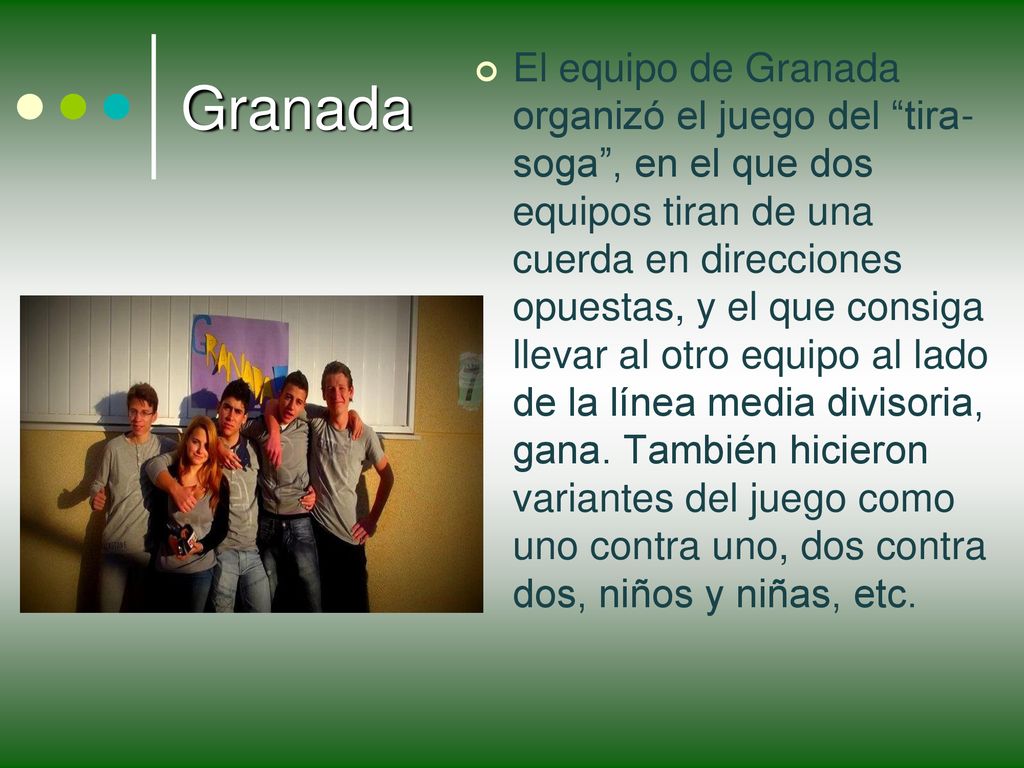 Granada

El equipo de Granada organizó el juego del “tira-soga”, en el que dos equipos tiran de una cuerda en direcciones opuestas, y el que consiga llevar al otro equipo al lado de la línea media divisoria, gana. También hicieron variantes del juego como uno contra uno, dos contra dos, niños y niñas, etc.

GRANADA